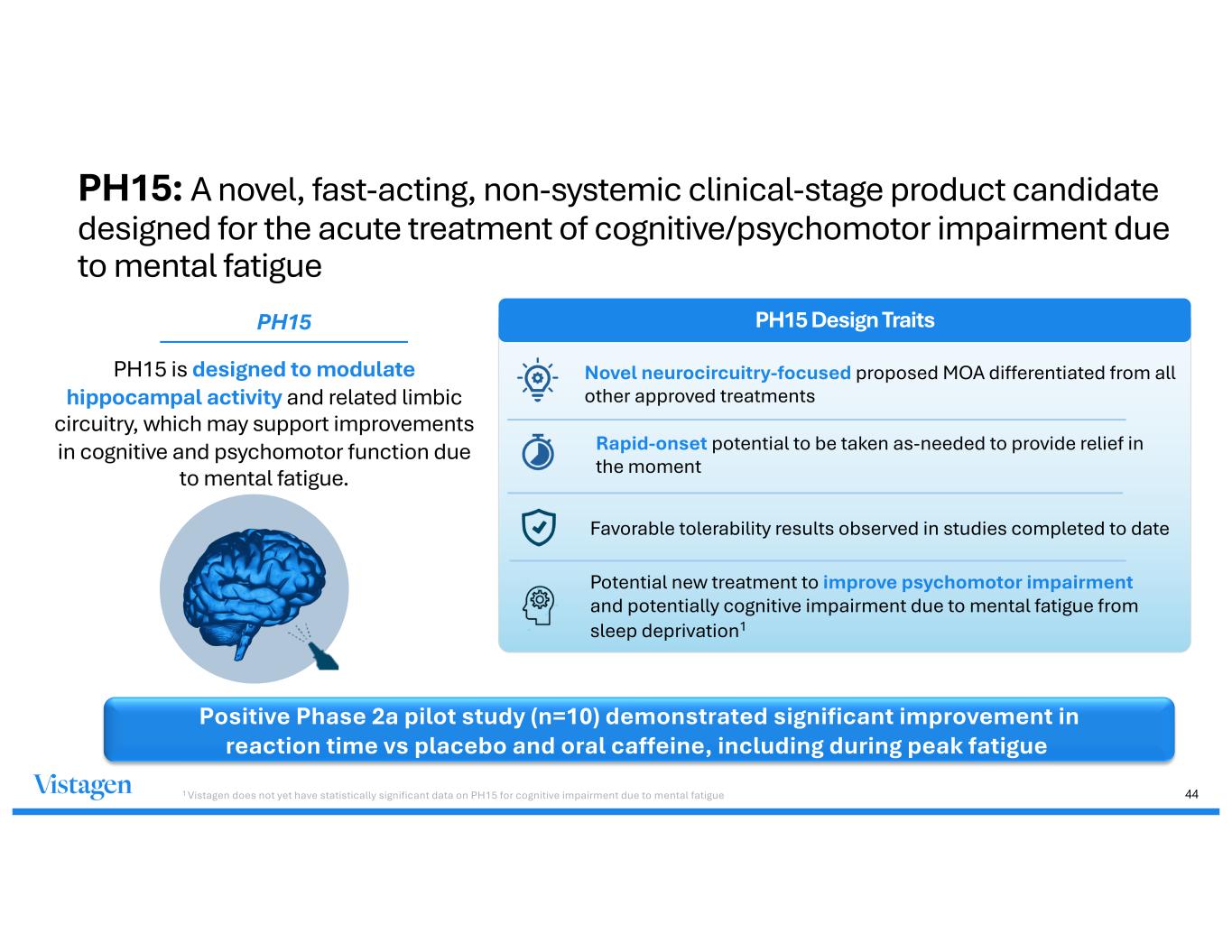 PH15: A novel, fast-acting, non-systemic clinical-stage product candidate designed for the acute treatment of cognitive/psychomotor impairment due to mental fatigue

PH15

PH15 is designed to modulate hippocampal activity and related limbic circuitry, which may support improvements in cognitive and psychomotor function due to mental fatigue.

PH15 Design Traits

Novel neurocircuitry-focused proposed MOA differentiated from all other approved treatments

Rapid-onset potential to be taken as-needed to provide relief in the moment

Favorable tolerability results observed in studies completed to date

Potential new treatment to improve psychomotor impairment and potentially cognitive impairment due to mental fatigue from sleep deprivation$^1$

Positive Phase 2a pilot study (n=10) demonstrated significant improvement in reaction time vs placebo and oral caffeine, including during peak fatigue

Vistagen

$^1$ Vistagen does not yet have statistically significant data on PH15 for cognitive impairment due to mental fatigue

44